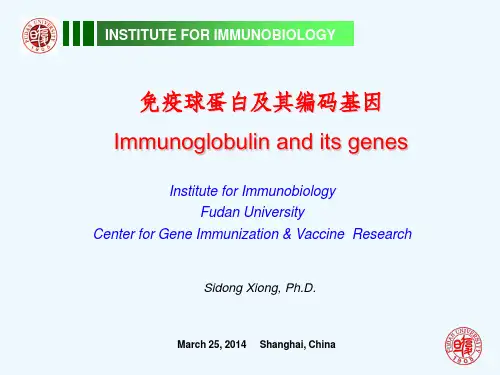 FUDAN UNIVERSITY 1905

INSTITUTE FOR IMMUNOBIOLOGY

免疫球蛋白及其编码基因

Immunoglobulin and its genes

Institute for Immunobiology
Fudan University
Center for Gene Immunization & Vaccine Research

Sidong Xiong, Ph.D.

March 25, 2014 Shanghai, China

FUDAN UNIVERSITY 1905